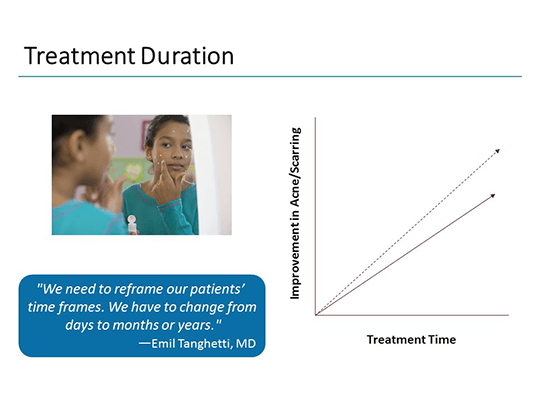 Treatment Duration

"We need to reframe our patients' time frames. We have to change from days to months or years."
—Emil Tanghetti, MD

Improvement in Acne/Scarring

Treatment Time